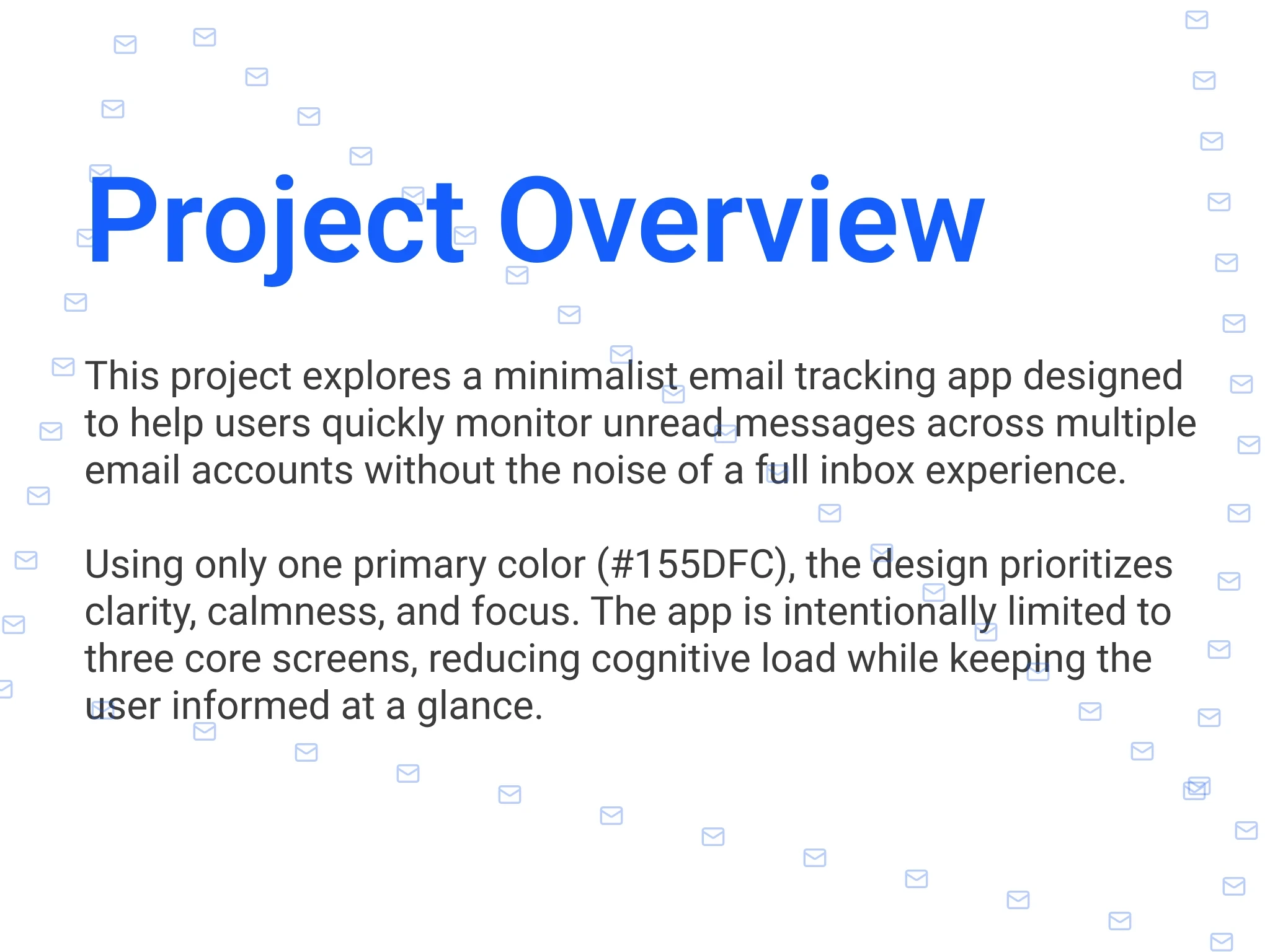 Project Overview

This project explores a minimalist email tracking app designed to help users quickly monitor unread messages across multiple email accounts without the noise of a full inbox experience.

Using only one primary color (#155DFC), the design prioritizes clarity, calmness, and focus. The app is intentionally limited to three core screens, reducing cognitive load while keeping the user informed at a glance.